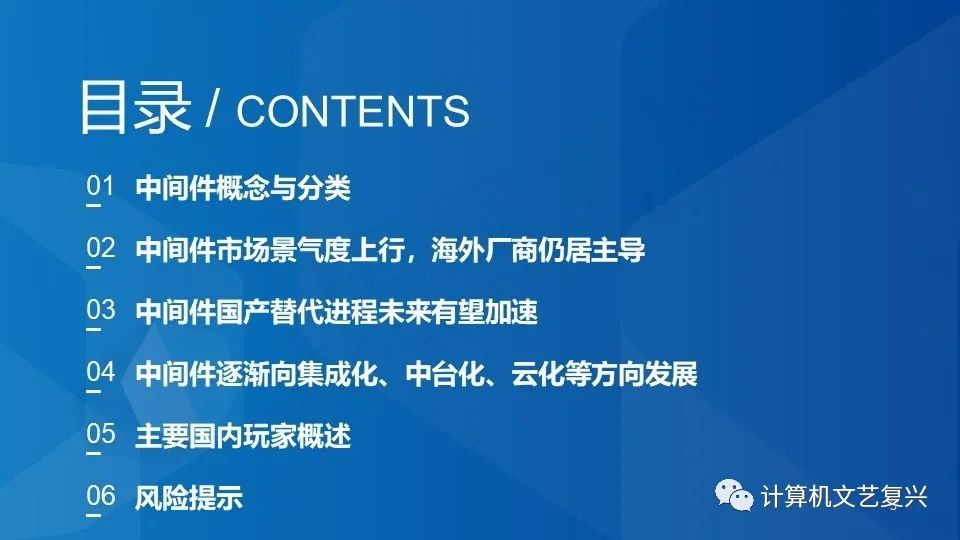 目录 / CONTENTS

01 中间件概念与分类

02 中间件市场景气度上行，海外厂商仍居主导

03 中间件国产替代进程未来有望加速

04 中间件逐渐向集成化、中台化、云化等方向发展

05 主要国内玩家概述

06 风险提示

计算机文艺复兴